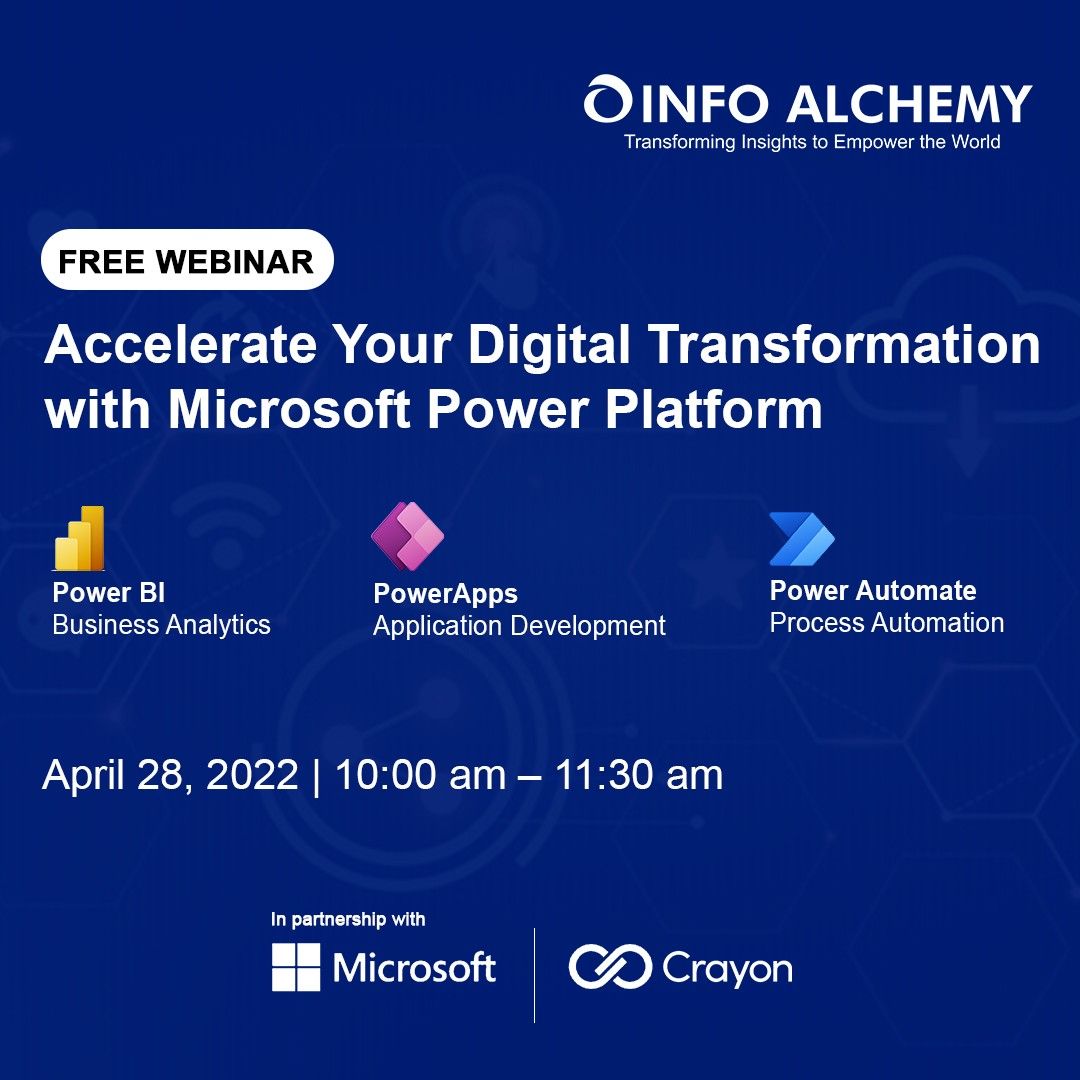 INFO ALCHEMY
Transforming Insights to Empower the World

FREE WEBINAR

Accelerate Your Digital Transformation with Microsoft Power Platform

Power BI
Business Analytics

PowerApps
Application Development

Power Automate
Process Automation

April 28, 2022 | 10:00 am – 11:30 am

In partnership with

Microsoft

Crayon